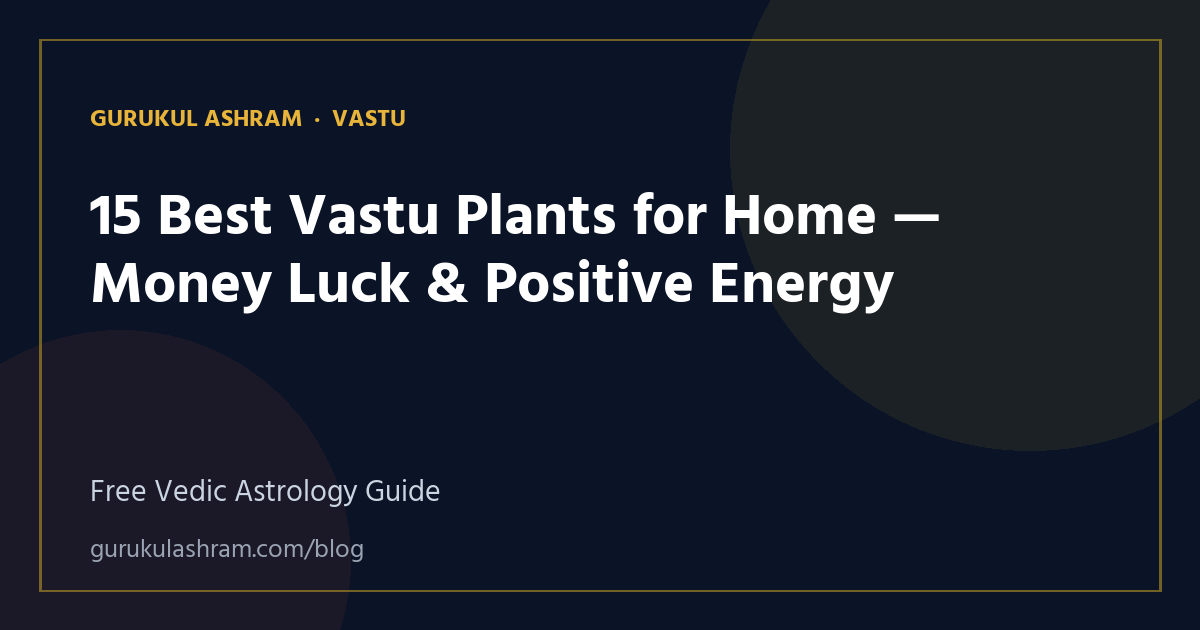 GURUKUL ASHRAM · VASTU

15 Best Vastu Plants for Home — Money Luck & Positive Energy

Free Vedic Astrology Guide

gurukulashram.com/blog